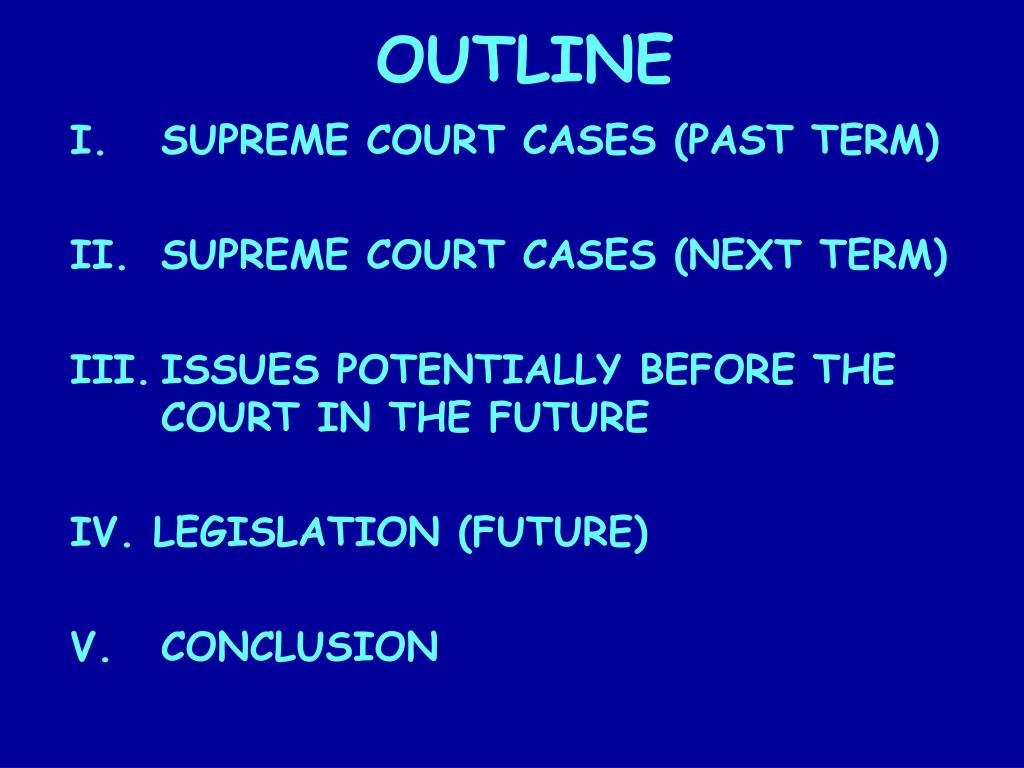 OUTLINE

I. SUPREME COURT CASES (PAST TERM)

II. SUPREME COURT CASES (NEXT TERM)

III. ISSUES POTENTIALLY BEFORE THE COURT IN THE FUTURE

IV. LEGISLATION (FUTURE)

V. CONCLUSION